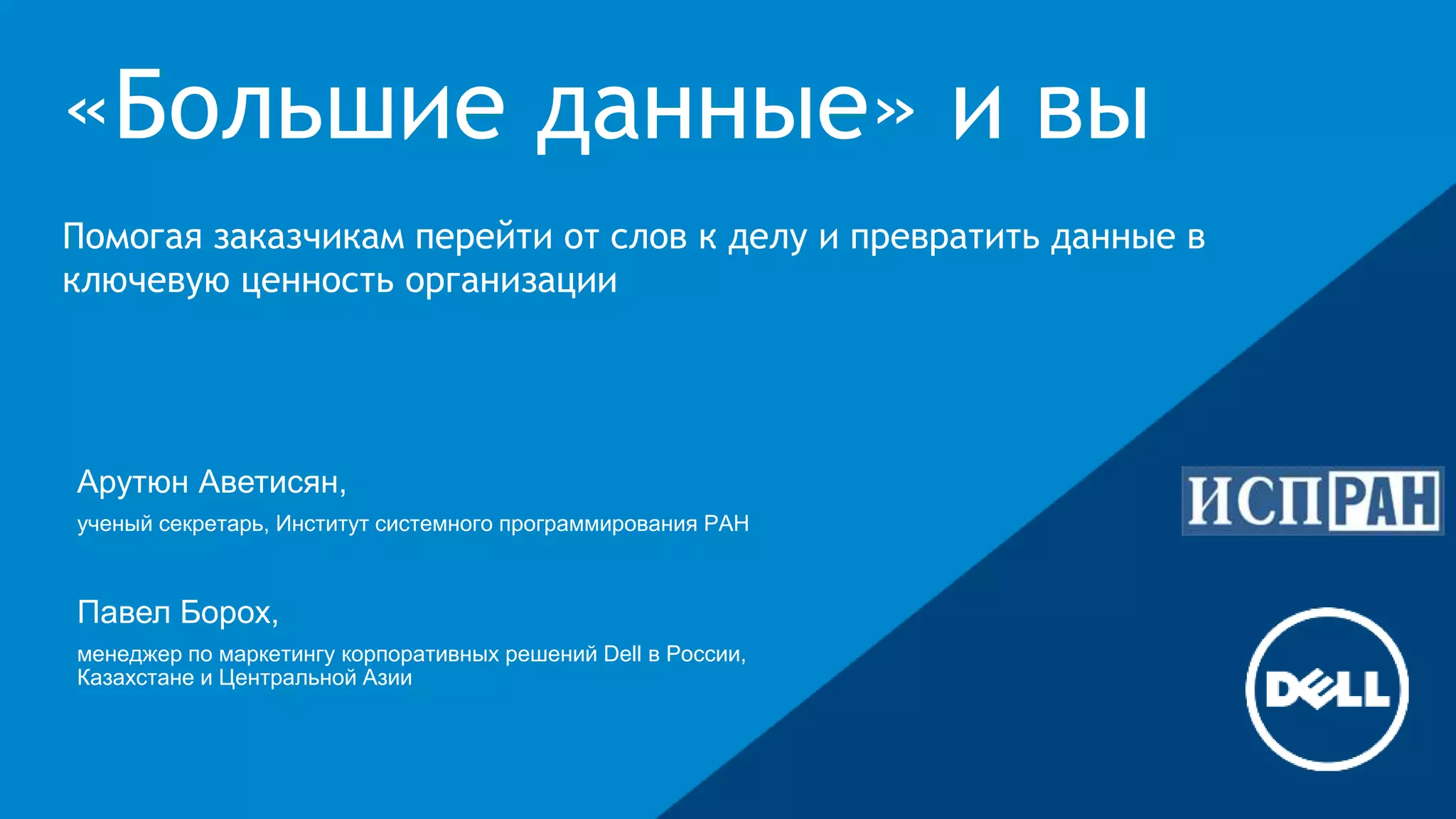 «Большие данные» и вы

Помогая заказчикам перейти от слов к делу и превратить данные в ключевую ценность организации

Арутюн Аветисян,
ученый секретарь, Институт системного программирования РАН

Павел Борох,
менеджер по маркетингу корпоративных решений Dell в России, Казахстане и Центральной Азии

ИСП РАН

DELL